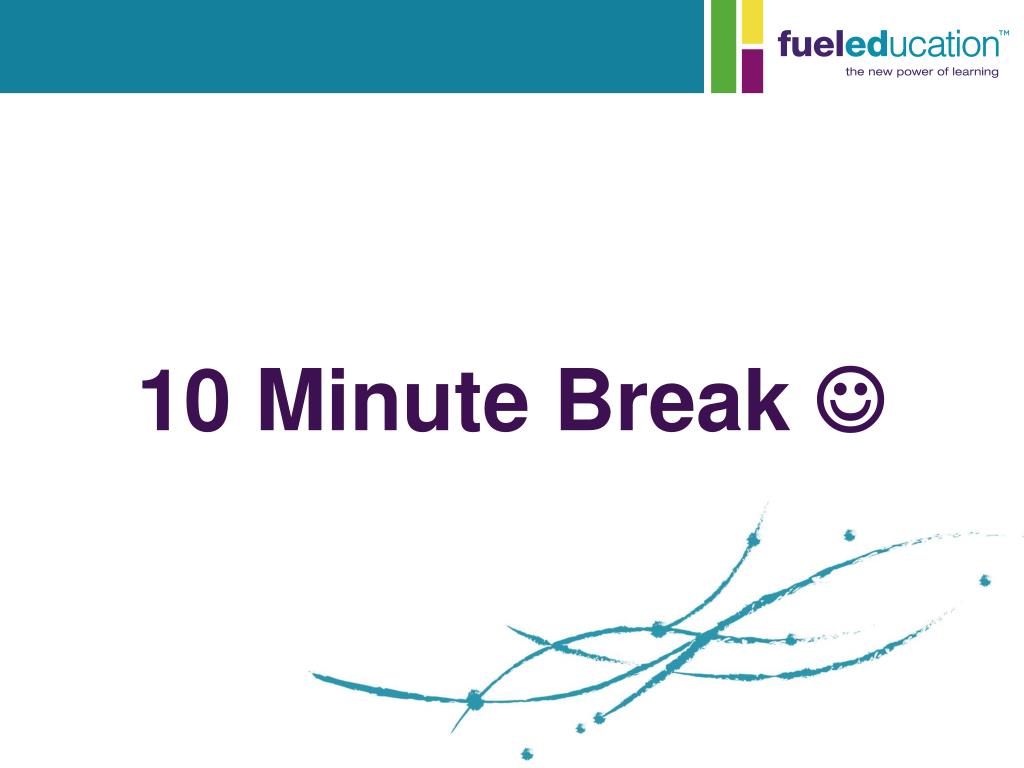 fueleducation™
the new power of learning

10 Minute Break ☺